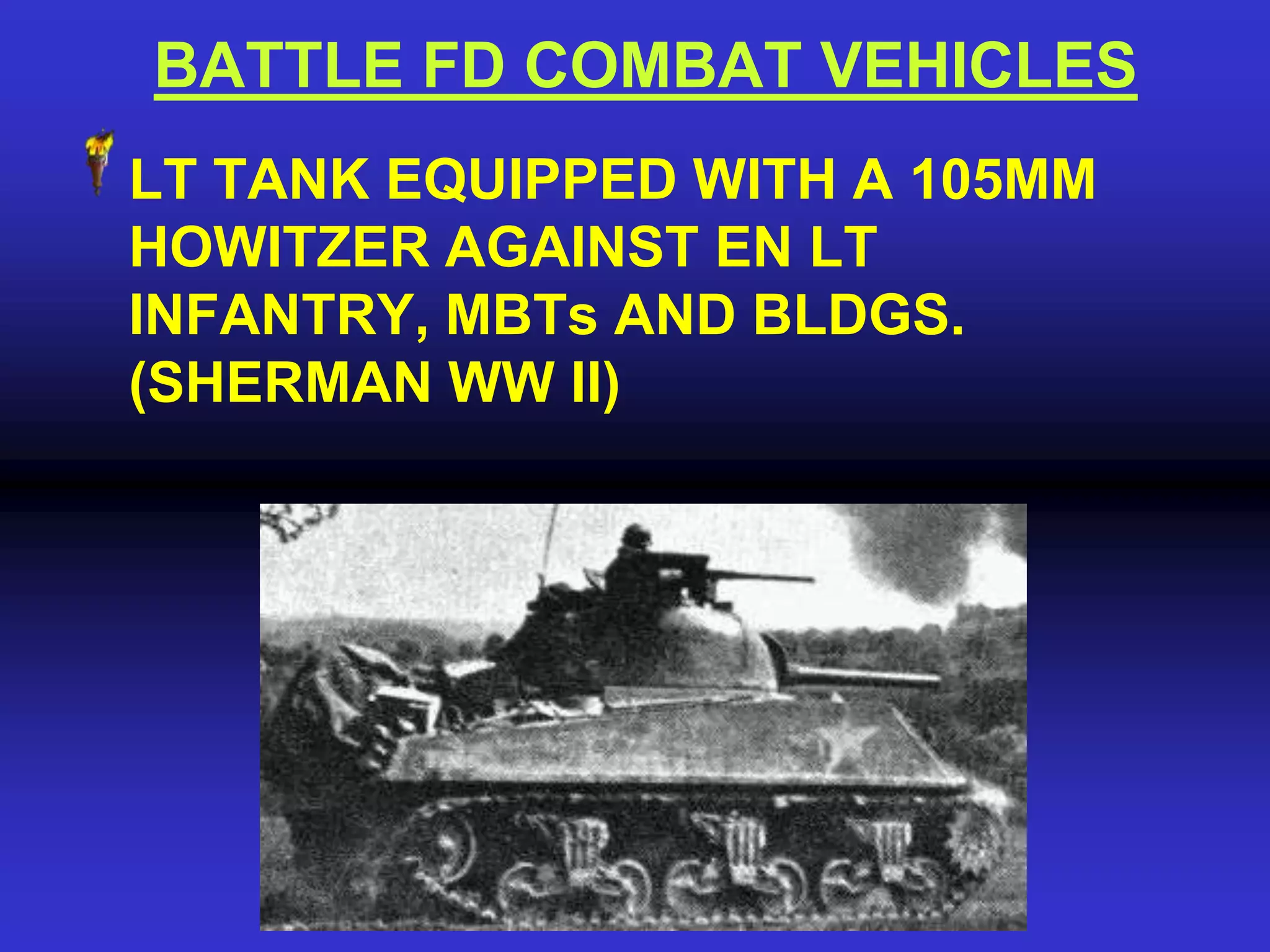 BATTLE FD COMBAT VEHICLES

LT TANK EQUIPPED WITH A 105MM HOWITZER AGAINST EN LT INFANTRY, MBTs AND BLDGS. (SHERMAN WW II)